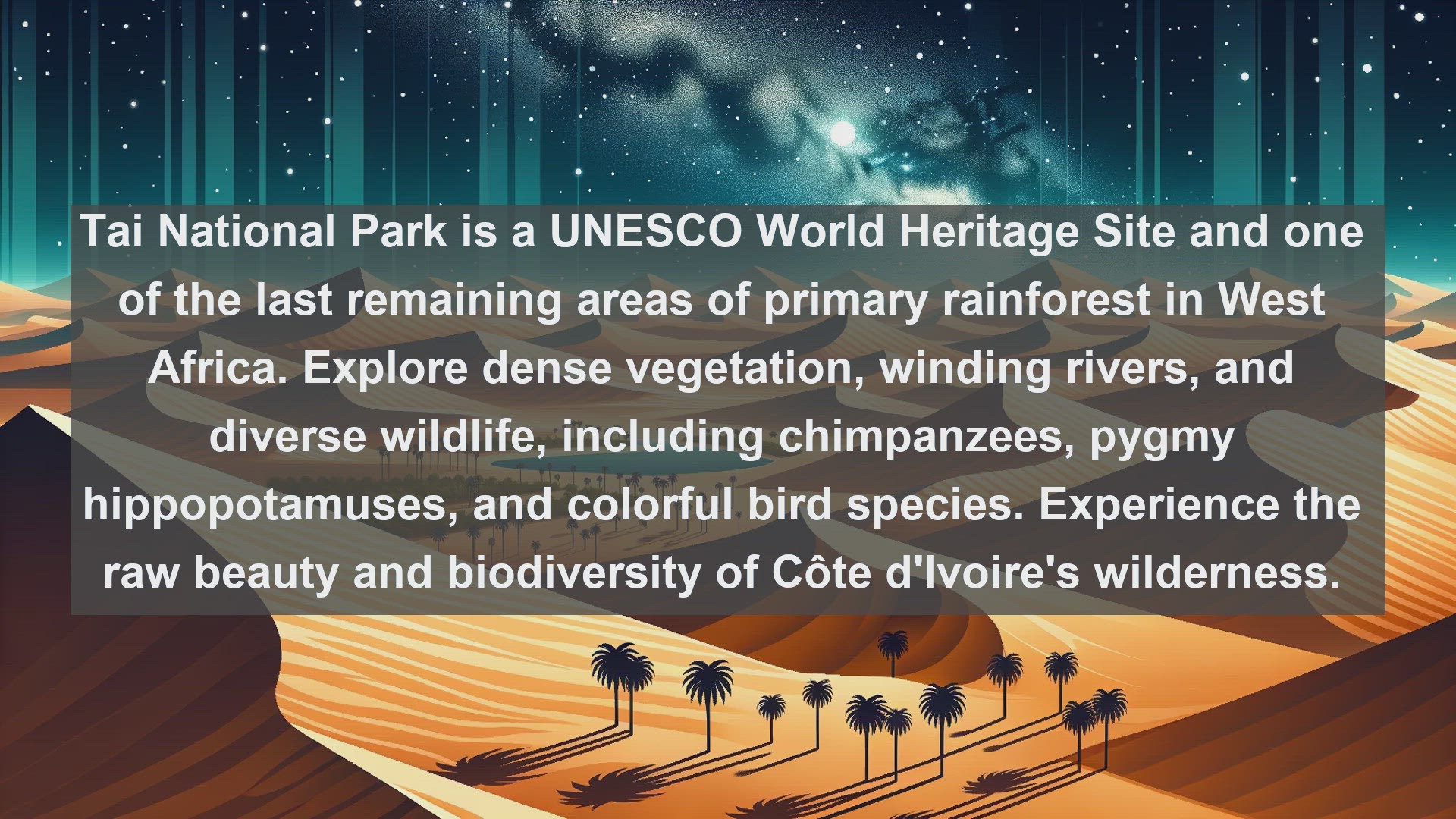 Tai National Park is a UNESCO World Heritage Site and one of the last remaining areas of primary rainforest in West Africa. Explore dense vegetation, winding rivers, and diverse wildlife, including chimpanzees, pygmy hippopotamuses, and colorful bird species. Experience the raw beauty and biodiversity of Côte d'Ivoire's wilderness.